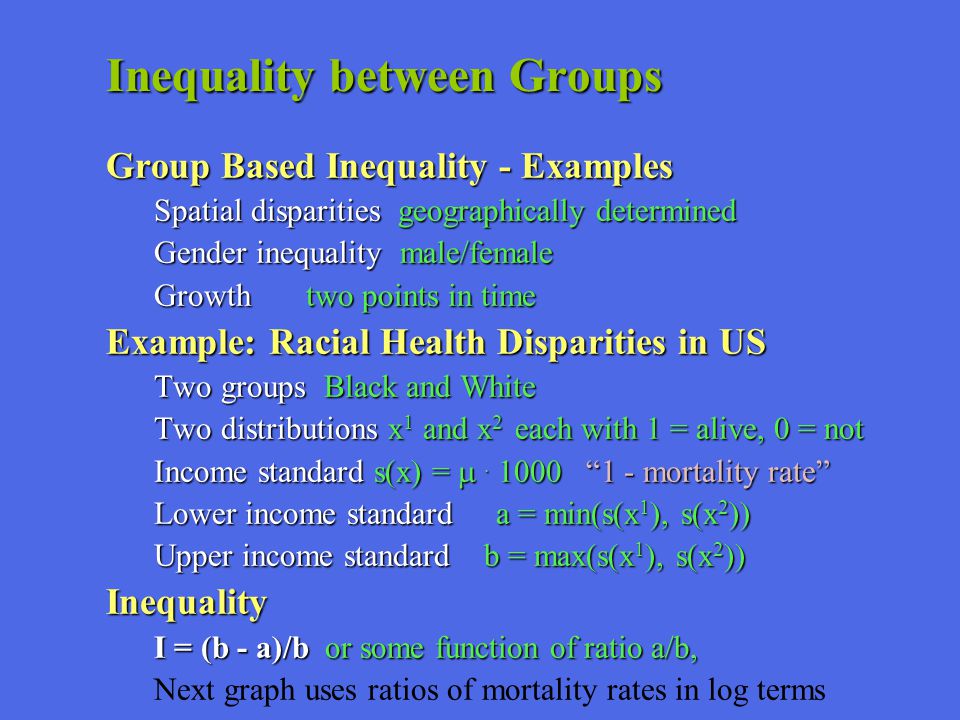 Inequality between Groups

Group Based Inequality - Examples

Spatial disparities geographically determined

Gender inequality male/female

Growth two points in time

Example: Racial Health Disparities in US

Two groups Black and White

Two distributions $x^1$ and $x^2$ each with 1 = alive, 0 = not

Income standard $s(x) = \mu \cdot 1000$ “1 - mortality rate”

Lower income standard $a = \min(s(x^1), s(x^2))$

Upper income standard $b = \max(s(x^1), s(x^2))$

Inequality

I = (b - a)/b or some function of ratio a/b,

Next graph uses ratios of mortality rates in log terms